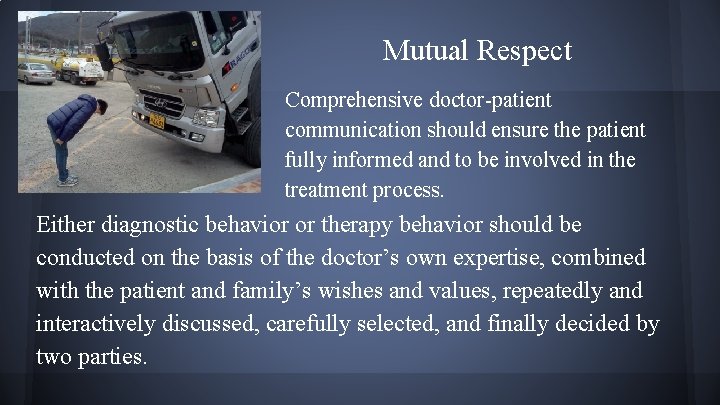 Mutual Respect

Comprehensive doctor-patient communication should ensure the patient fully informed and to be involved in the treatment process.

Either diagnostic behavior or therapy behavior should be conducted on the basis of the doctor’s own expertise, combined with the patient and family’s wishes and values, repeatedly and interactively discussed, carefully selected, and finally decided by two parties.